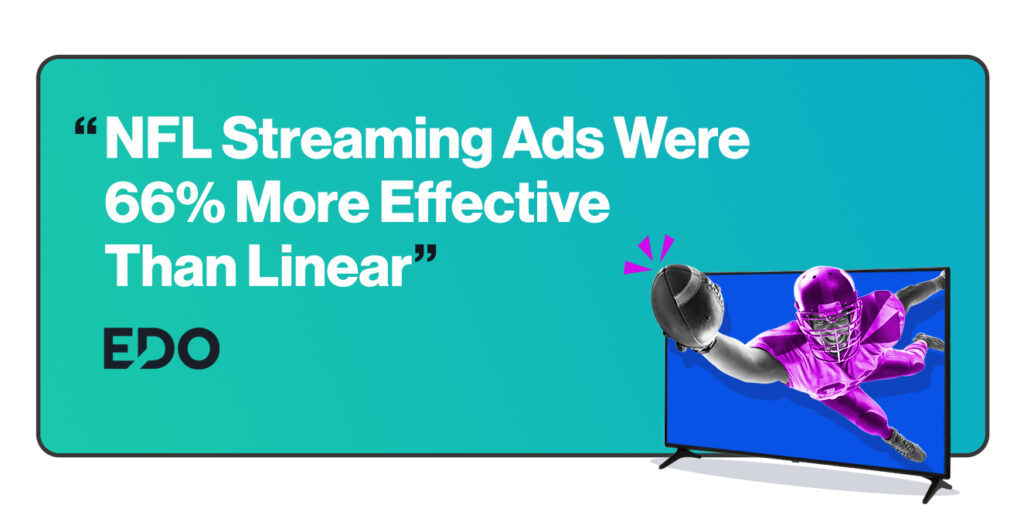 “NFL Streaming Ads Were 66% More Effective Than Linear”

EDO